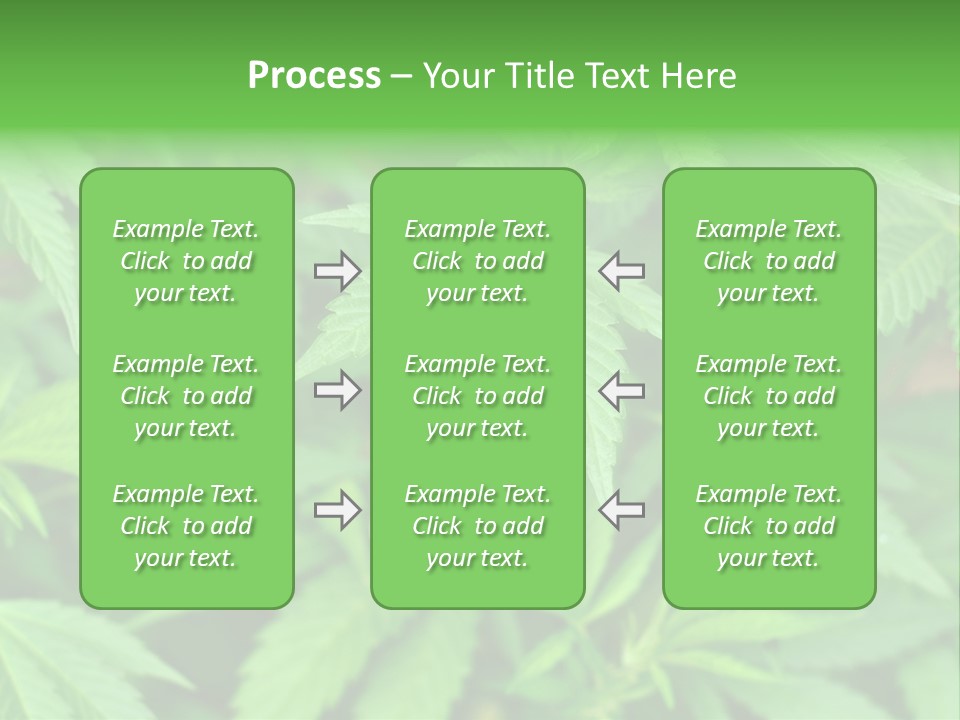 Process – Your Title Text Here

Example Text. Click to add your text.

Example Text. Click to add your text.

Example Text. Click to add your text.

Example Text. Click to add your text.

Example Text. Click to add your text.

Example Text. Click to add your text.

Example Text. Click to add your text.

Example Text. Click to add your text.

Example Text. Click to add your text.